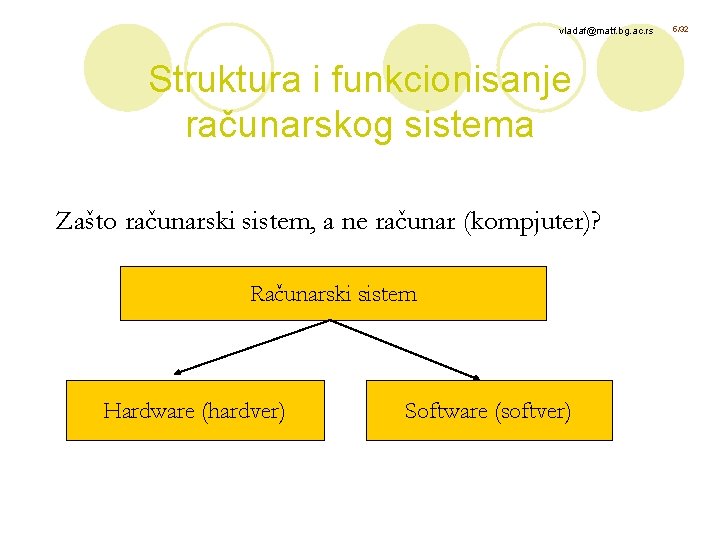 vladaf@matf.bg.ac.rs 6/32

Struktura i funkcionisanje računarskog sistema

Zašto računarski sistem, a ne računar (kompjuter)?

Računarski sistem

Hardware (hardver)

Software (softver)